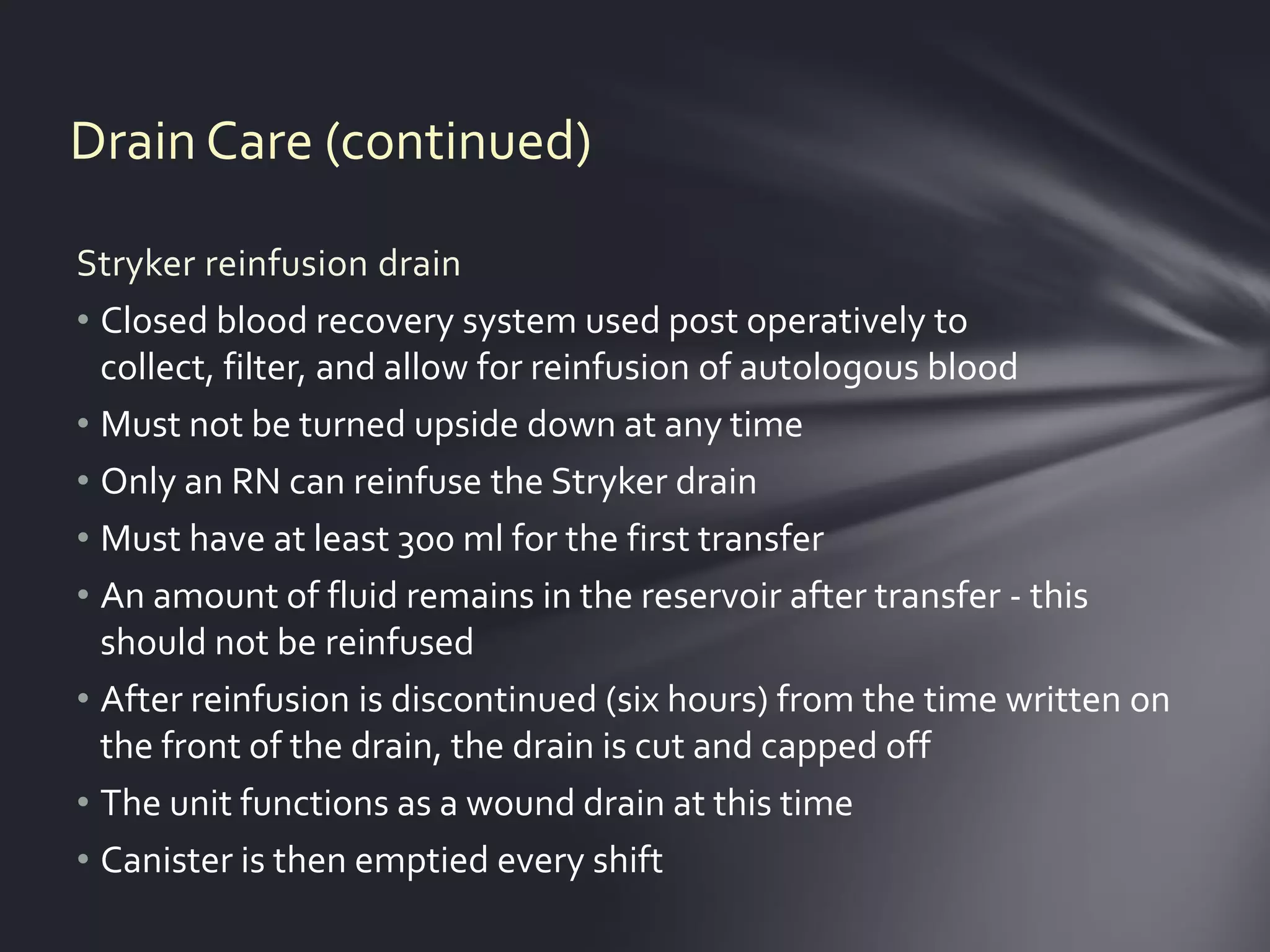 Drain Care (continued)

Stryker reinfusion drain

• Closed blood recovery system used post operatively to collect, filter, and allow for reinfusion of autologous blood
• Must not be turned upside down at any time
• Only an RN can reinfuse the Stryker drain
• Must have at least 300 ml for the first transfer
• An amount of fluid remains in the reservoir after transfer - this should not be reinfused
• After reinfusion is discontinued (six hours) from the time written on the front of the drain, the drain is cut and capped off
• The unit functions as a wound drain at this time
• Canister is then emptied every shift